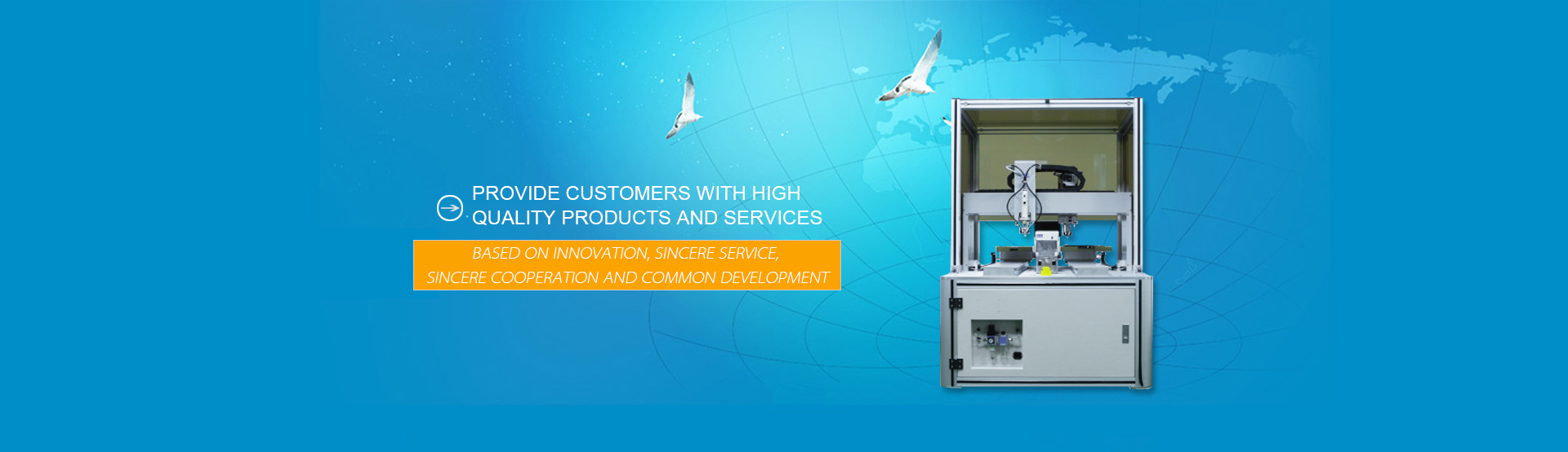 PROVIDE CUSTOMERS WITH HIGH QUALITY PRODUCTS AND SERVICES

BASED ON INNOVATION, SINCERE SERVICE, SINCERE COOPERATION AND COMMON DEVELOPMENT